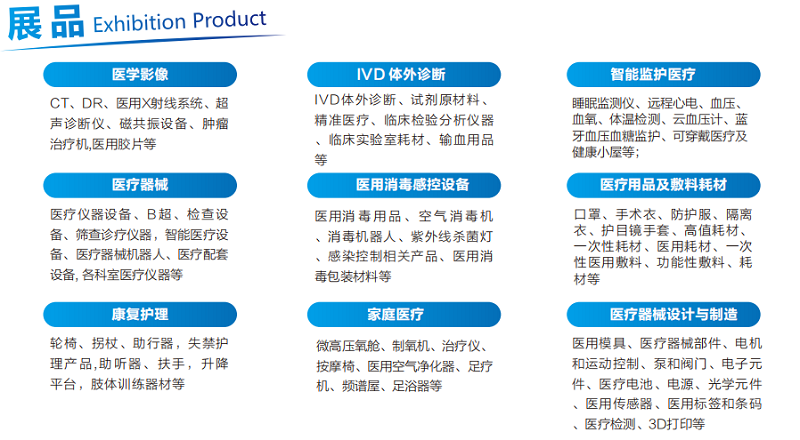 展品 Exhibition Product

医学影像

CT、DR、医用X射线系统、超声诊断仪、磁共振设备、肿瘤治疗机,医用胶片等

医疗器械

医疗仪器设备、B超、检查设备、筛查诊疗仪器，智能医疗设备、医疗器械机器人、医疗配套设备, 各科室医疗仪器等

康复护理

轮椅、拐杖、助行器，失禁护理产品,助听器、扶手，升降平台，肢体训练器材等

IVD 体外诊断

IVD体外诊断、试剂原材料、精准医疗、临床检验分析仪器、临床实验室耗材、输血用品等

医用消毒感控设备

医用消毒用品、空气消毒机、消毒机器人、紫外线杀菌灯、感染控制相关产品、医用消毒包装材料等

家庭医疗

微高压氧舱、制氧机、治疗仪、按摩椅、医用空气净化器、足疗机、频谱屋、足浴器等

智能监护医疗

睡眠监测仪、远程心电、血压、血氧、体温检测、云血压计、蓝牙血压血糖监护、可穿戴医疗及健康小屋等;

医疗用品及敷料耗材

口罩、手术衣、防护服、隔离衣、护目镜手套、高值耗材、一次性耗材、医用耗材、一次性医用敷料、功能性敷料、耗材等

医疗器械设计与制造

医用模具、医疗器械部件、电机和运动控制、泵和阀门、电子元件、医疗电池、电源、光学元件、医用传感器、医用标签和条码、医疗检测、3D打印等